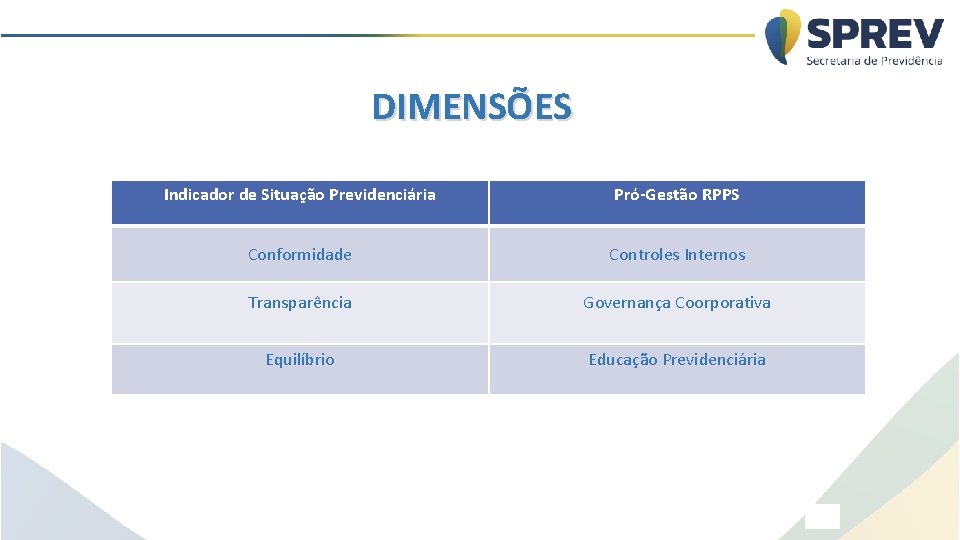 SPREV
Secretaria de Previdência

DIMENSÕES

| Indicador de Situação Previdenciária | Pró-Gestão RPPS |
|---|---|
| Conformidade | Controles Internos |
| Transparência | Governança Coorporativa |
| Equilíbrio | Educação Previdenciária |